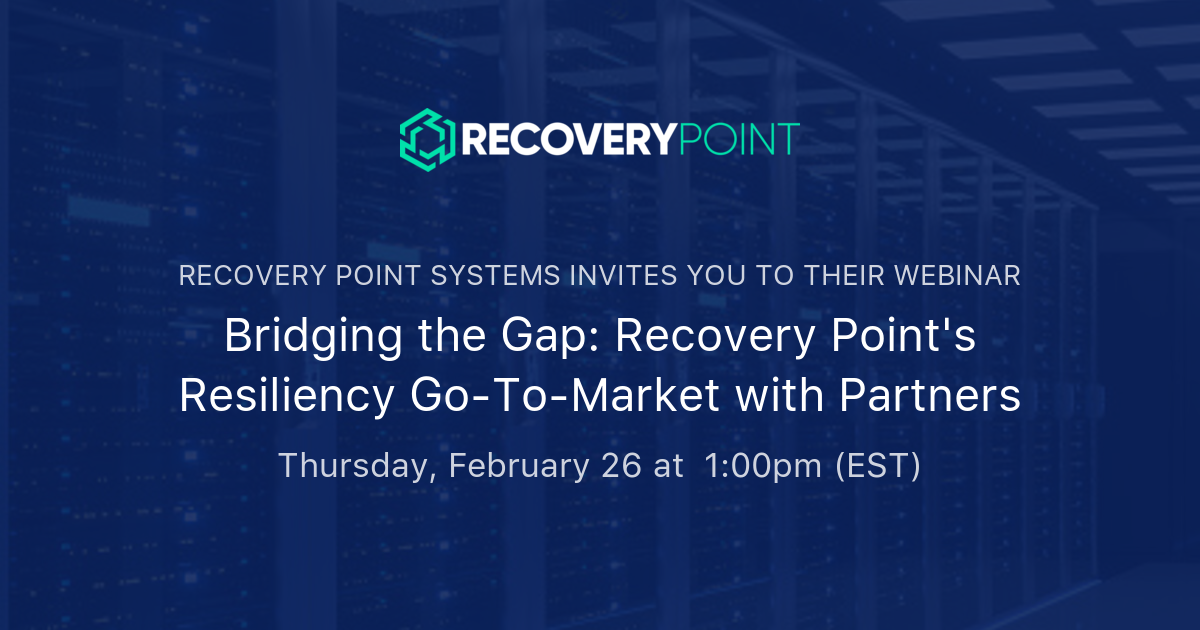 RECOVERYPOINT

RECOVERY POINT SYSTEMS INVITES YOU TO THEIR WEBINAR

Bridging the Gap: Recovery Point's Resiliency Go-To-Market with Partners

Thursday, February 26 at 1:00pm (EST)